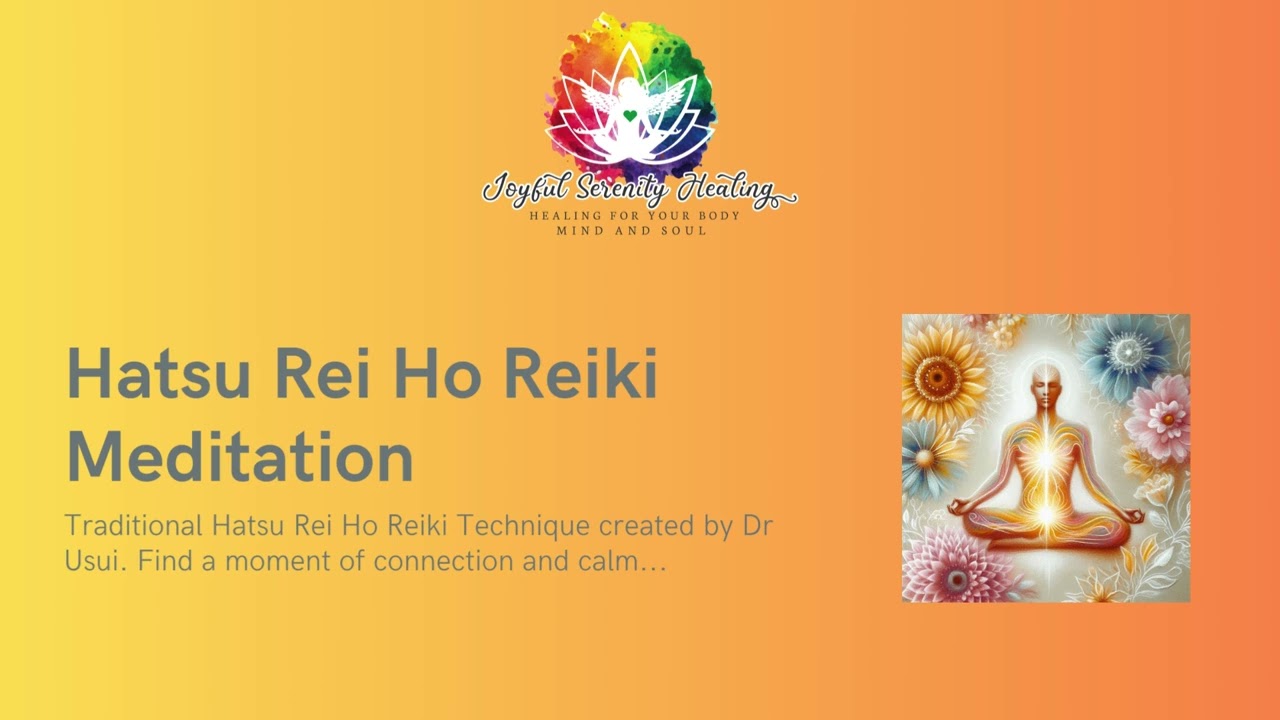 Joyful Serenity Healing
HEALING FOR YOUR BODY
MIND AND SOUL

Hatsu Rei Ho Reiki Meditation

Traditional Hatsu Rei Ho Reiki Technique created by Dr Usui. Find a moment of connection and calm...